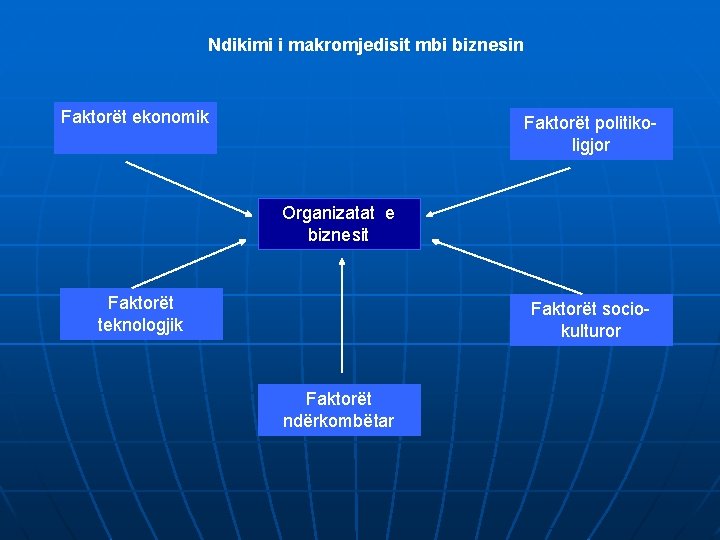 Ndikimi i makromjedisit mbi biznesin

Faktorët ekonomik

Faktorët politiko-ligjor

Organizatat e biznesit

Faktorët teknologjik

Faktorët socio-kulturor

Faktorët ndërkombëtar